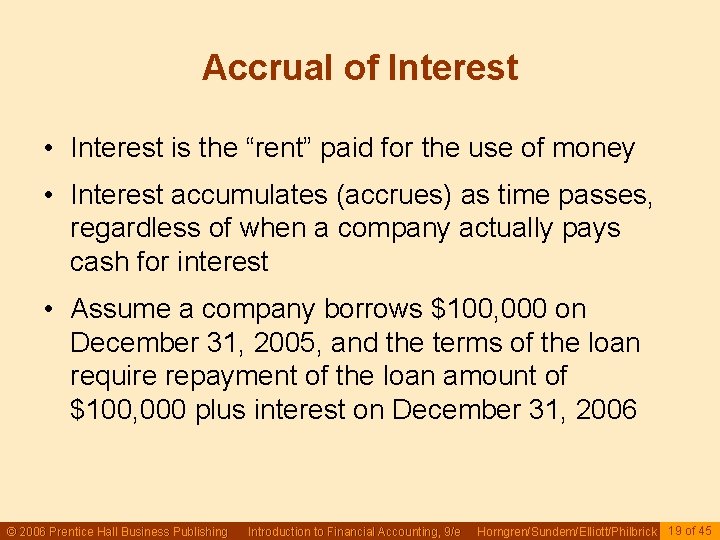 Accrual of Interest

• Interest is the "rent" paid for the use of money

• Interest accumulates (accrues) as time passes, regardless of when a company actually pays cash for interest

• Assume a company borrows $100,000 on December 31, 2005, and the terms of the loan require repayment of the loan amount of $100,000 plus interest on December 31, 2006

© 2006 Prentice Hall Business Publishing Introduction to Financial Accounting, 9/e Horngren/Sundem/Elliott/Philbrick 19 of 45